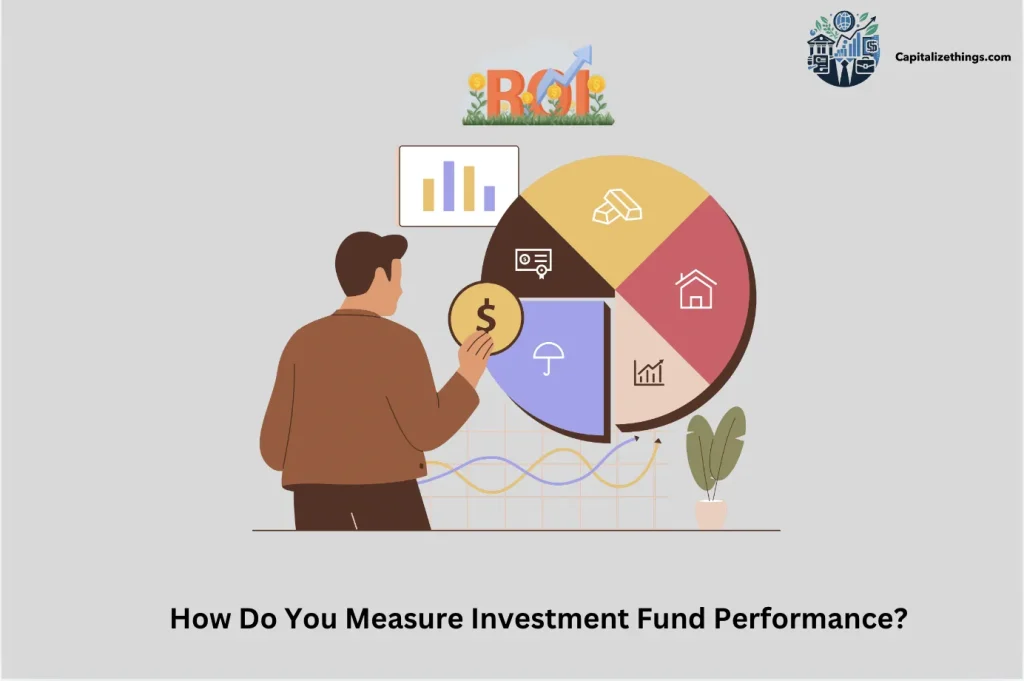 Capitalizethings.com

ROI

$

How Do You Measure Investment Fund Performance?